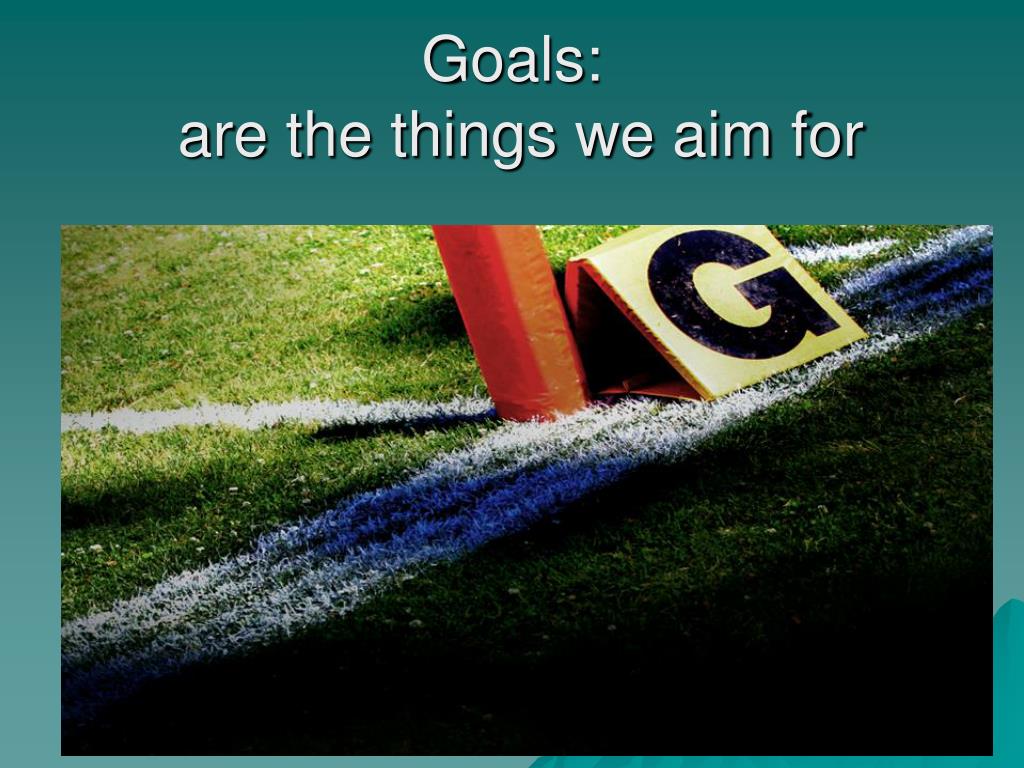 Goals:
are the things we aim for

G